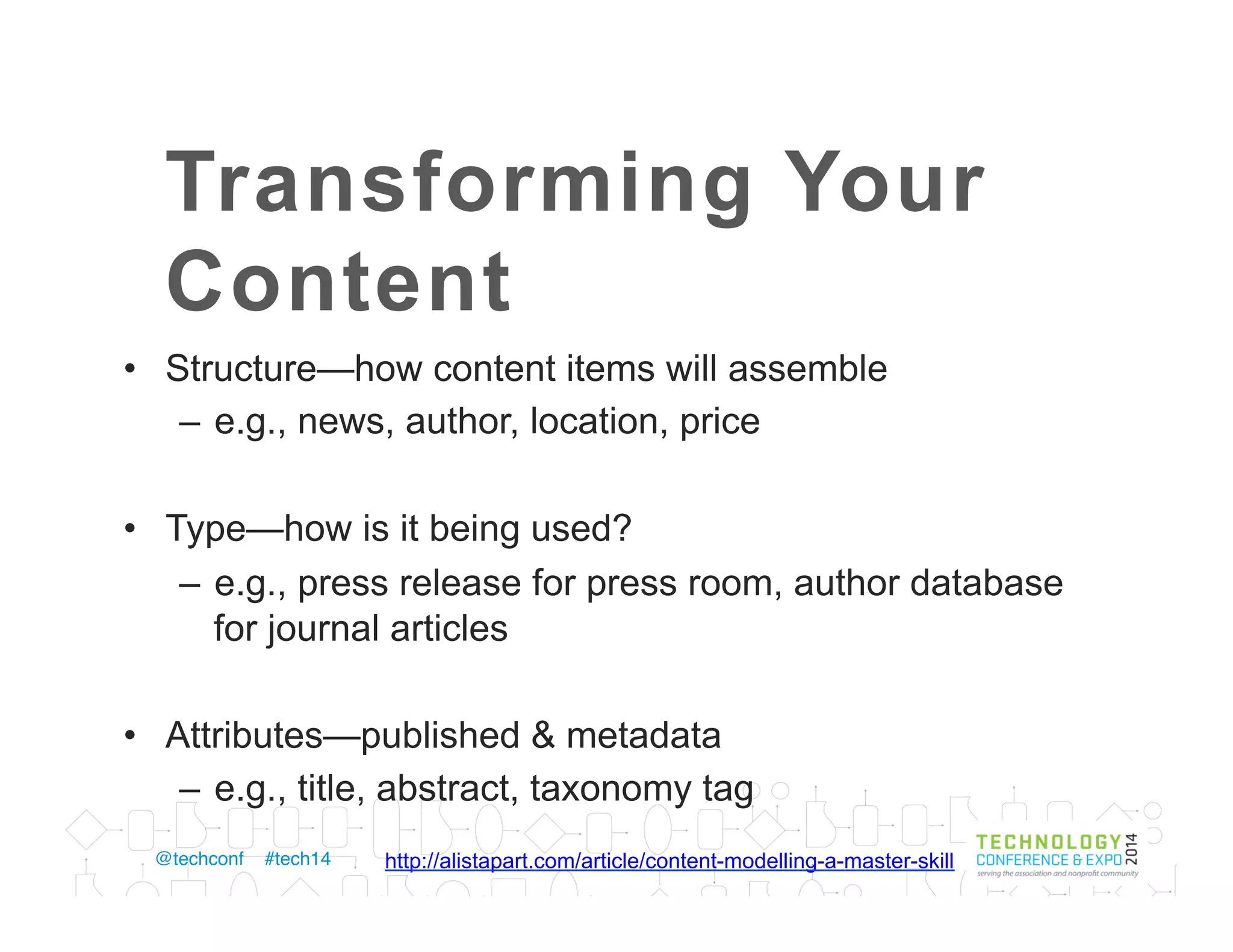 Transforming Your Content

• Structure—how content items will assemble
  – e.g., news, author, location, price

• Type—how is it being used?
  – e.g., press release for press room, author database for journal articles

• Attributes—published & metadata
  – e.g., title, abstract, taxonomy tag

@techconf #tech14

http://alistapart.com/article/content-modelling-a-master-skill

TECHNOLOGY CONFERENCE & EXPO 2014
serving the association and nonprofit community